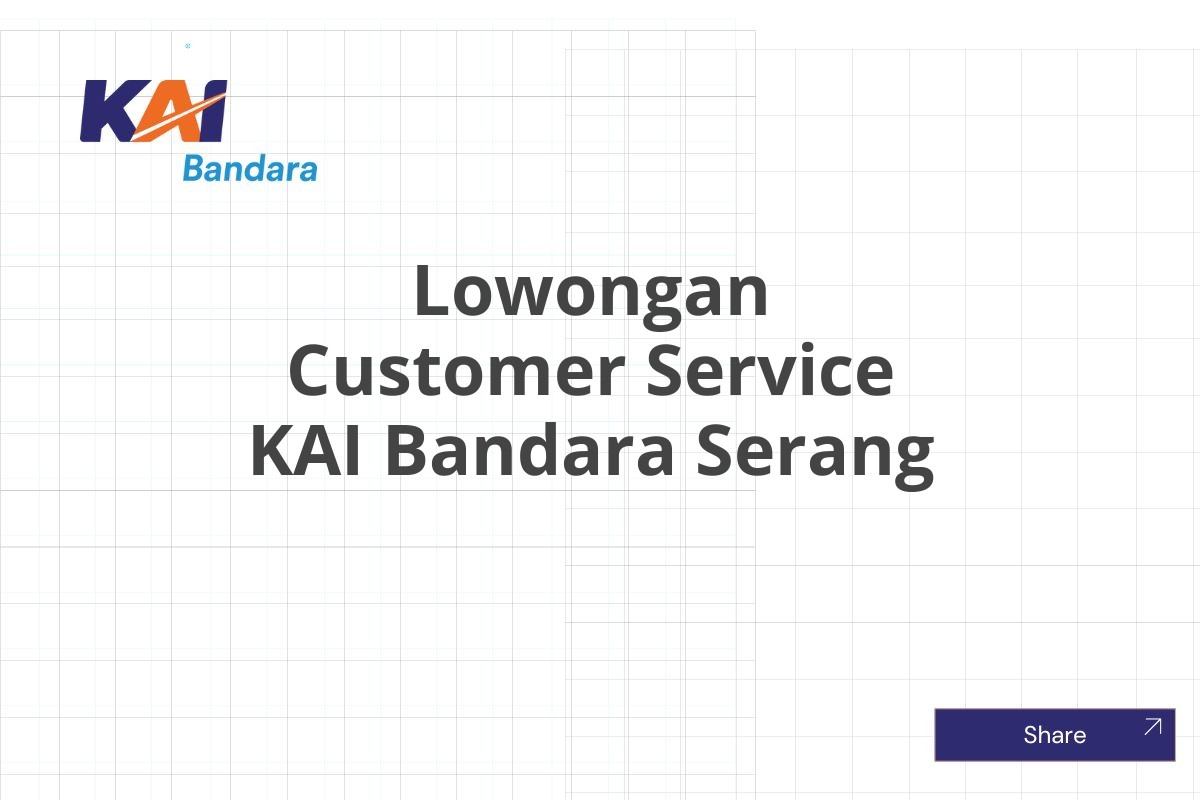 KAI
Bandara

Lowongan
Customer Service
KAI Bandara Serang

Share